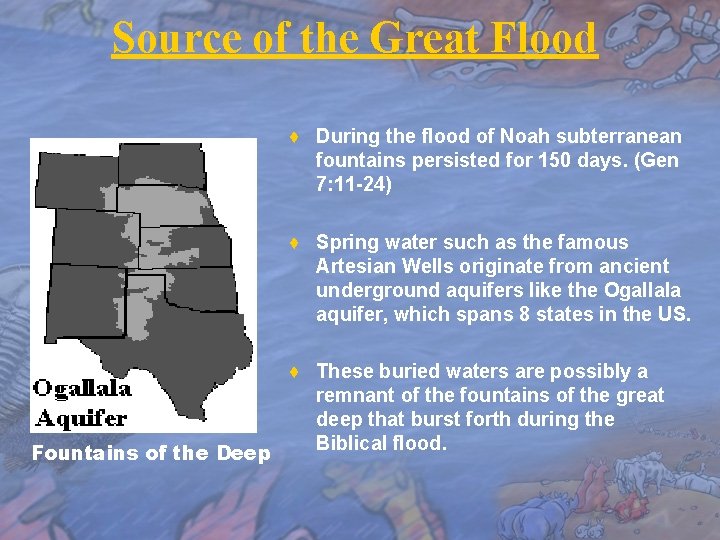 Source of the Great Flood

Ogallala Aquifer

Fountains of the Deep

♦ During the flood of Noah subterranean fountains persisted for 150 days. (Gen 7:11-24)

♦ Spring water such as the famous Artesian Wells originate from ancient underground aquifers like the Ogallala aquifer, which spans 8 states in the US.

♦ These buried waters are possibly a remnant of the fountains of the great deep that burst forth during the Biblical flood.